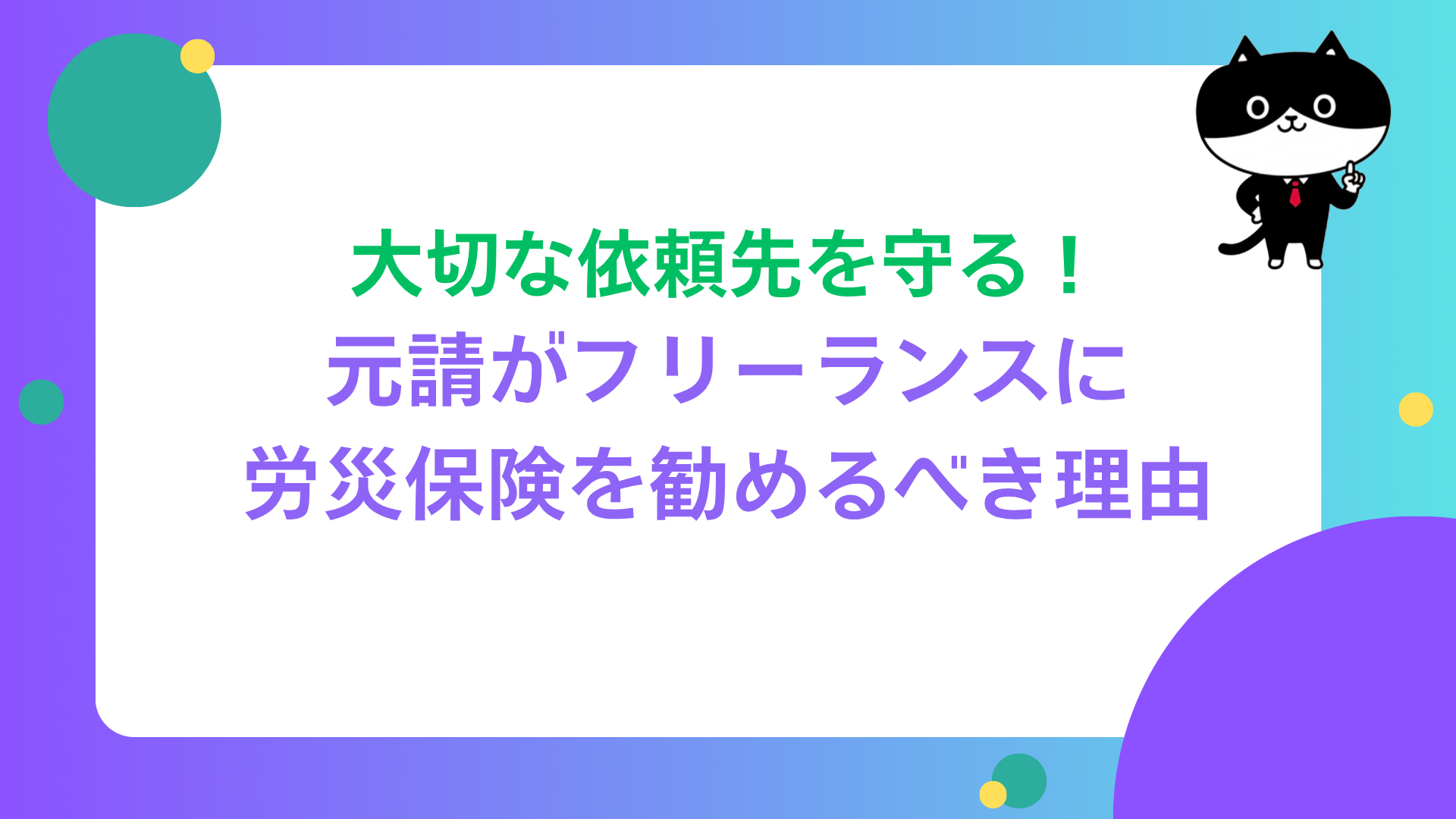 大切な依頼先を守る！
元請がフリーランスに
労災保険を勧めるべき理由